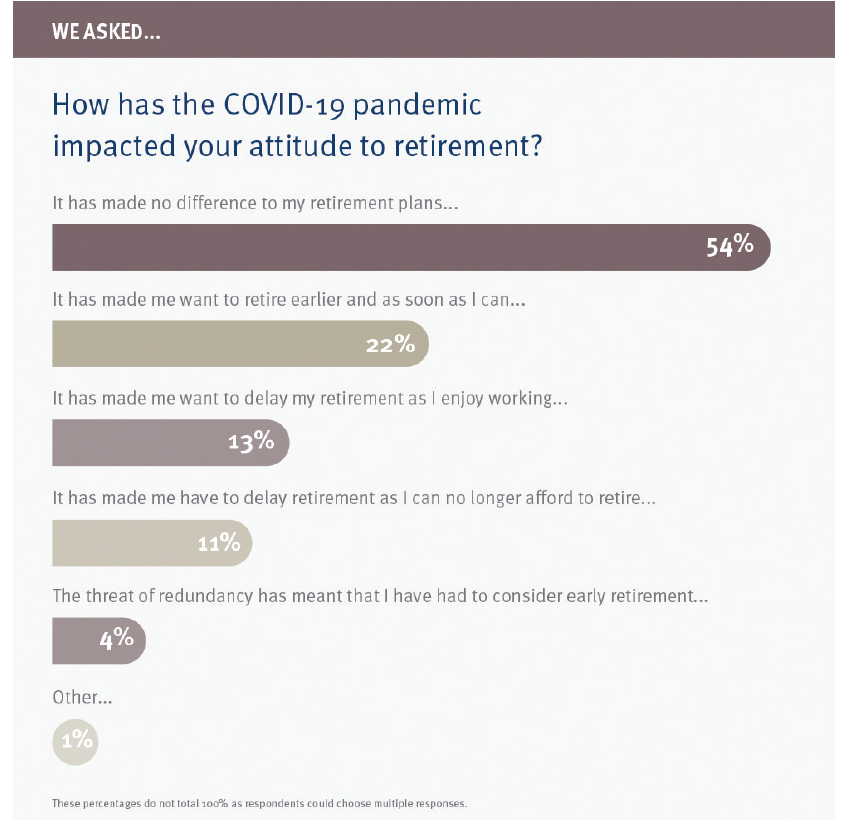 WE ASKED...

How has the COVID-19 pandemic impacted your attitude to retirement?

It has made no difference to my retirement plans...

54%

It has made me want to retire earlier and as soon as I can...

22%

It has made me want to delay my retirement as I enjoy working...

13%

It has made me have to delay retirement as I can no longer afford to retire...

11%

The threat of redundancy has meant that I have had to consider early retirement...

4%

Other...

1%

These percentages do not total 100% as respondents could choose multiple responses.